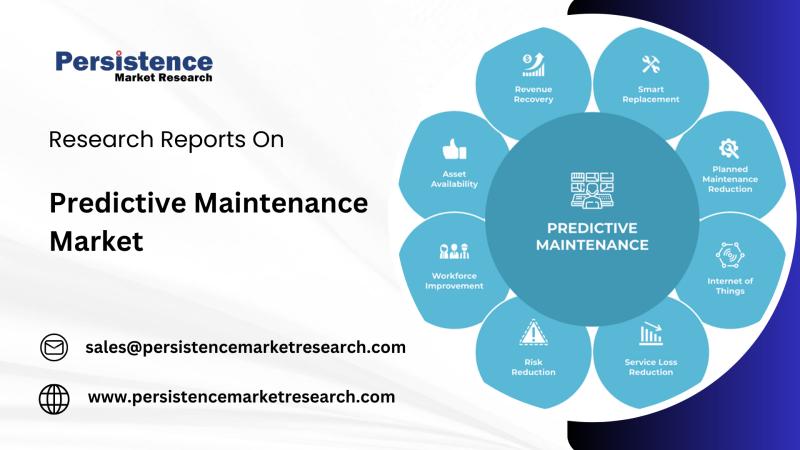 Persistence
Market Research

Research Reports On

Predictive Maintenance Market

sales@persistencemarketresearch.com

www.persistencemarketresearch.com

PREDICTIVE MAINTENANCE

Revenue Recovery

Smart Replacement

Planned Maintenance Reduction

Internet of Things

Service Loss Reduction

Risk Reduction

Workforce Improvement

Asset Availability